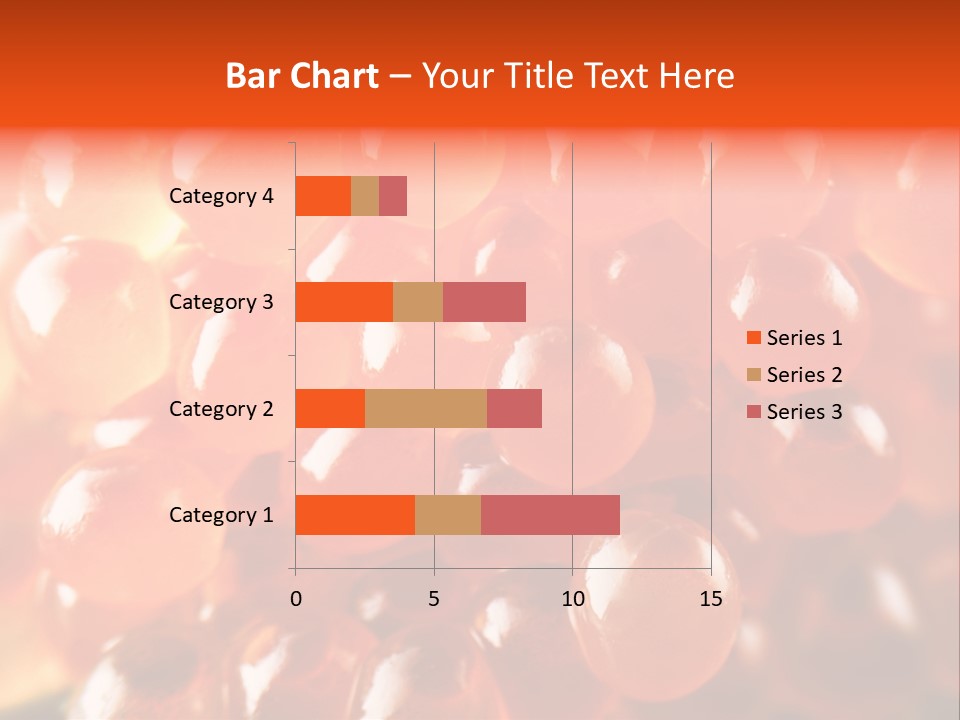 Bar Chart – Your Title Text Here

Category 4
Category 3
Category 2
Category 1

0
5
10
15

Series 1
Series 2
Series 3